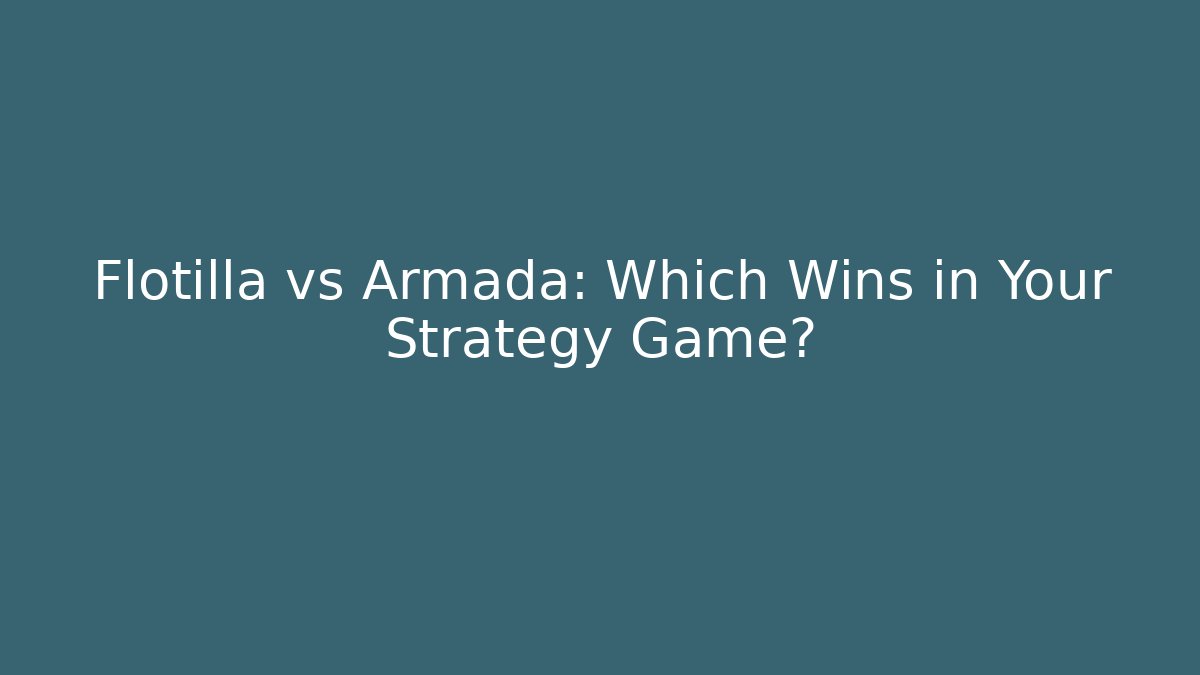 Flotilla vs Armada: Which Wins in Your Strategy Game?